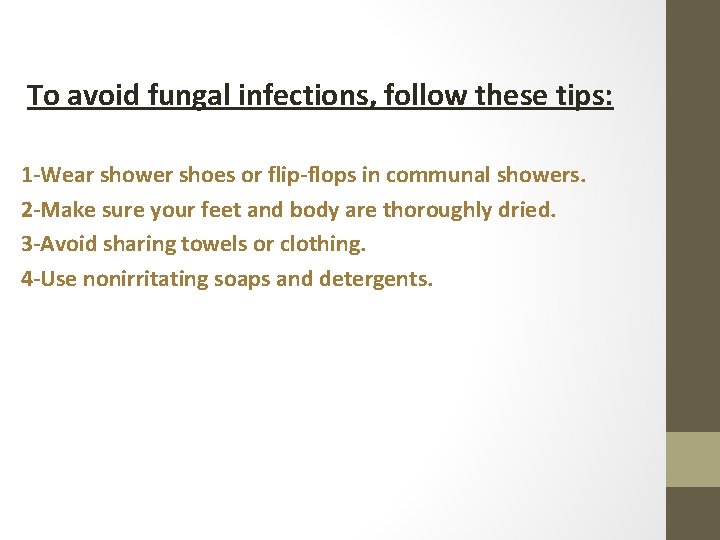 To avoid fungal infections, follow these tips:

1-Wear shower shoes or flip-flops in communal showers.
2-Make sure your feet and body are thoroughly dried.
3-Avoid sharing towels or clothing.
4-Use nonirritating soaps and detergents.